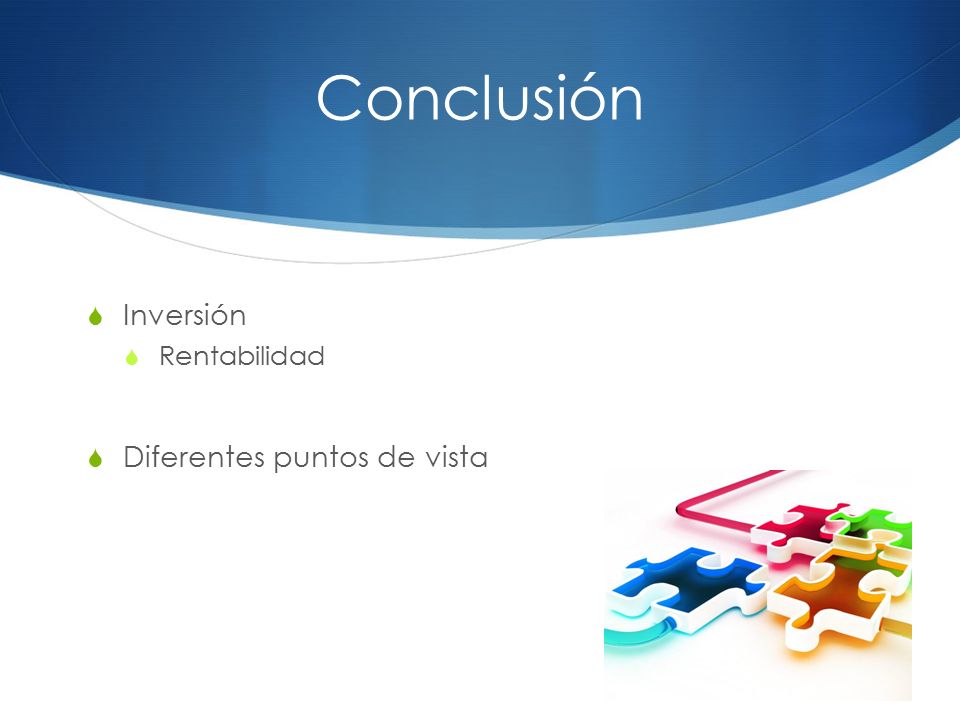 Conclusión

Inversión

Rentabilidad

Diferentes puntos de vista